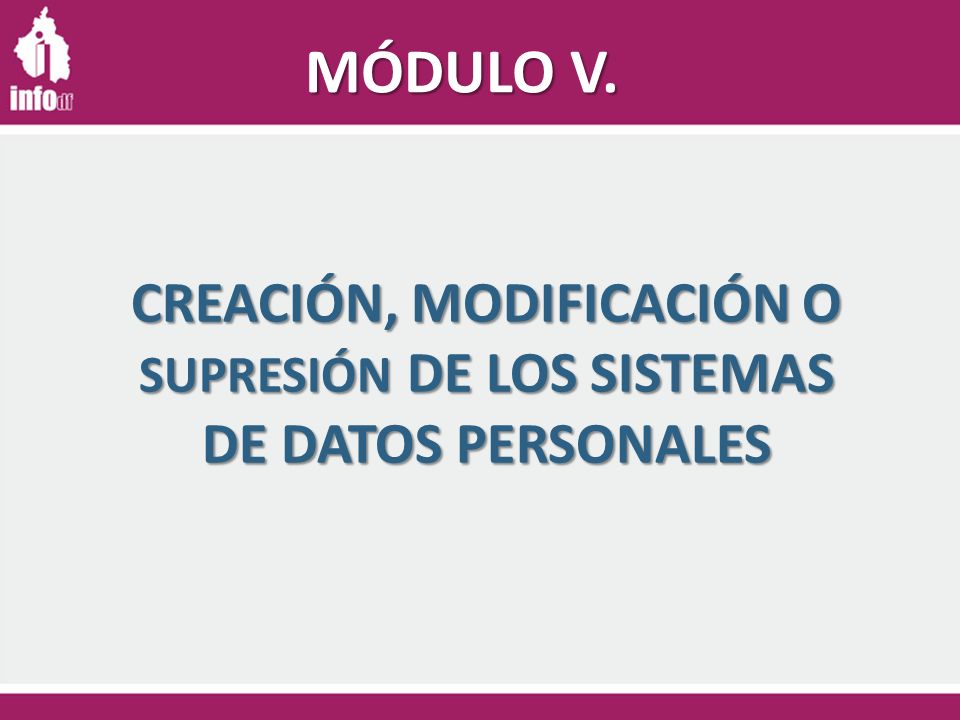 infodf

MÓDULO V.

CREACIÓN, MODIFICACIÓN O SUPRESIÓN DE LOS SISTEMAS DE DATOS PERSONALES